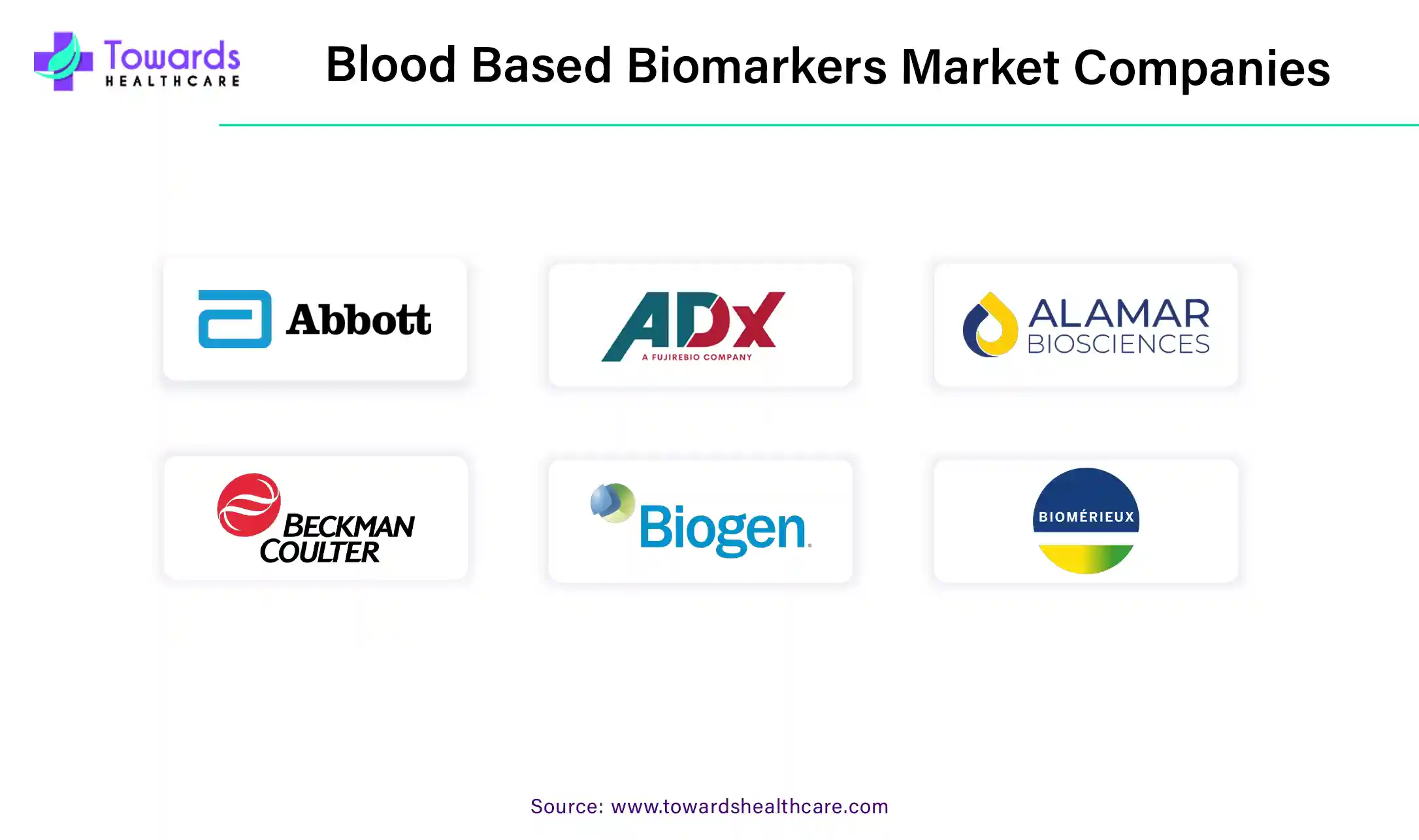 Towards HEALTHCARE

Blood Based Biomarkers Market Companies

Abbott

ADx
A FUJIREBIO COMPANY

ALAMAR BIOSCIENCES

BECKMAN COULTER

Biogen.

BIOMÉRIEUX

Source: www.towardshealthcare.com